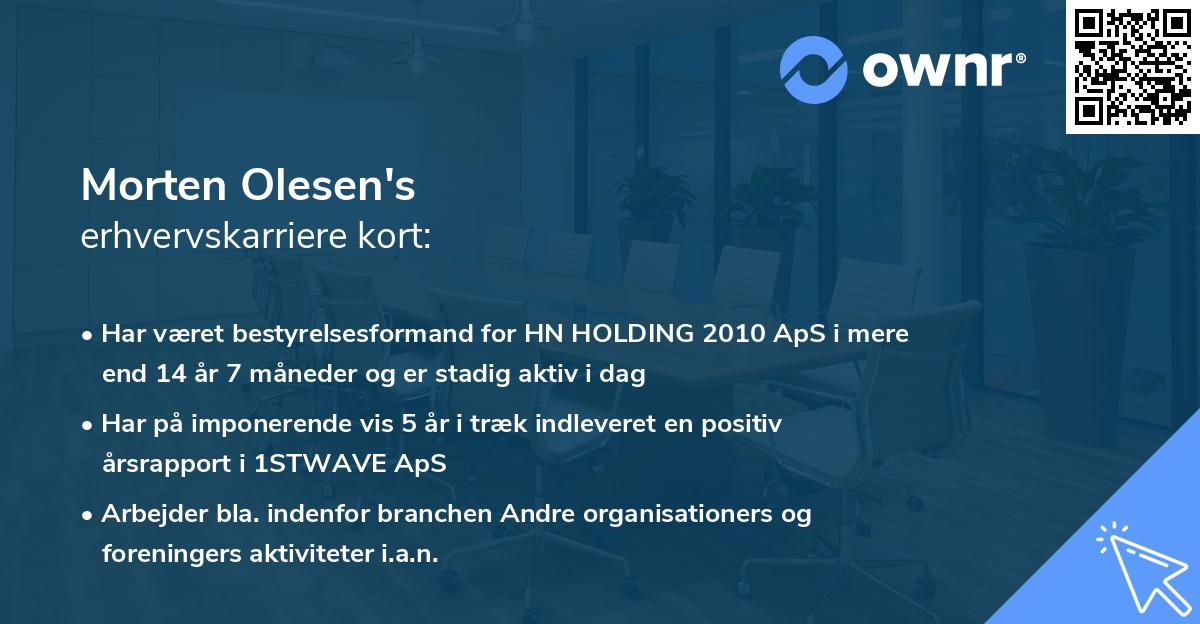 ownr®

Morten Olesen's
erhvervskarriere kort:

• Har været bestyrelsesformand for HN HOLDING 2010 ApS i mere end 14 år 7 måneder og er stadig aktiv i dag

• Har på imponerende vis 5 år i træk indleveret en positiv årsrapport i 1STWAVE ApS

• Arbejder bla. indenfor branchen Andre organisationers og foreningers aktiviteter i.a.n.